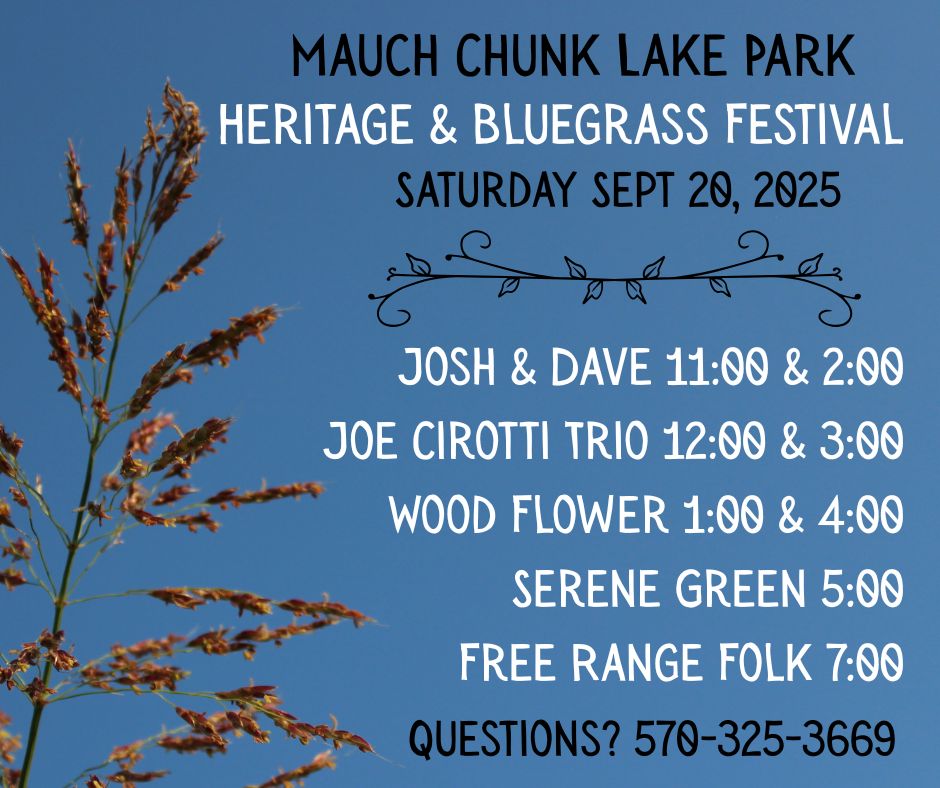 MAUCH CHUNK LAKE PARK
HERITAGE & BLUEGRASS FESTIVAL
SATURDAY SEPT 20, 2025

JOSH & DAVE 11:00 & 2:00
JOE CIROTTI TRIO 12:00 & 3:00
WOOD FLOWER 1:00 & 4:00
SERENE GREEN 5:00
FREE RANGE FOLK 7:00
QUESTIONS? 570-325-3669